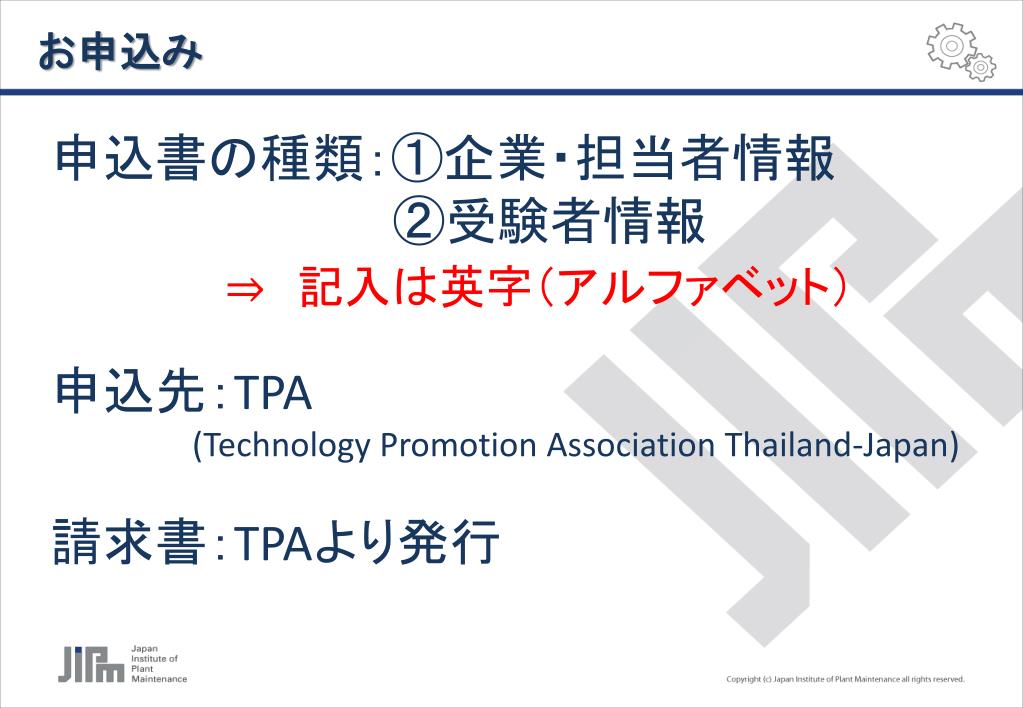 お申込み

申込書の種類：①企業・担当者情報
②受験者情報
⇒ 記入は英字（アルファベット）

申込先：TPA
(Technology Promotion Association Thailand-Japan)

請求書：TPAより発行

JIPM Japan Institute of Plant Maintenance

Copyright (c) Japan Institute of Plant Maintenance all rights reserved.